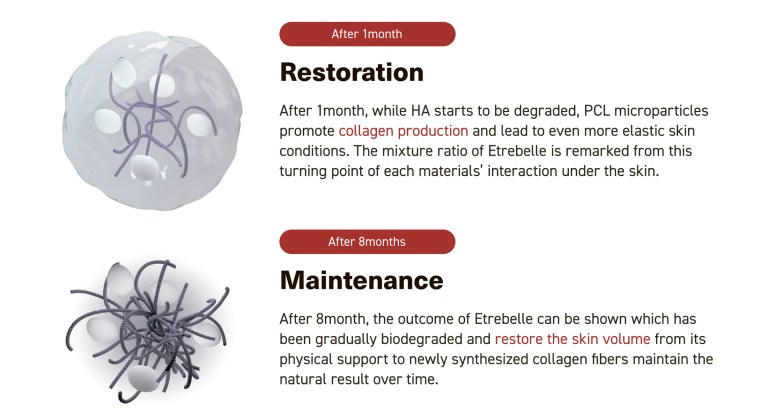 After 1month

Restoration

After 1month, while HA starts to be degraded, PCL microparticles promote collagen production and lead to even more elastic skin conditions. The mixture ratio of Etrebelle is remarked from this turning point of each materials' interaction under the skin.

After 8months

Maintenance

After 8month, the outcome of Etrebelle can be shown which has been gradually biodegraded and restore the skin volume from its physical support to newly synthesized collagen fibers maintain the natural result over time.